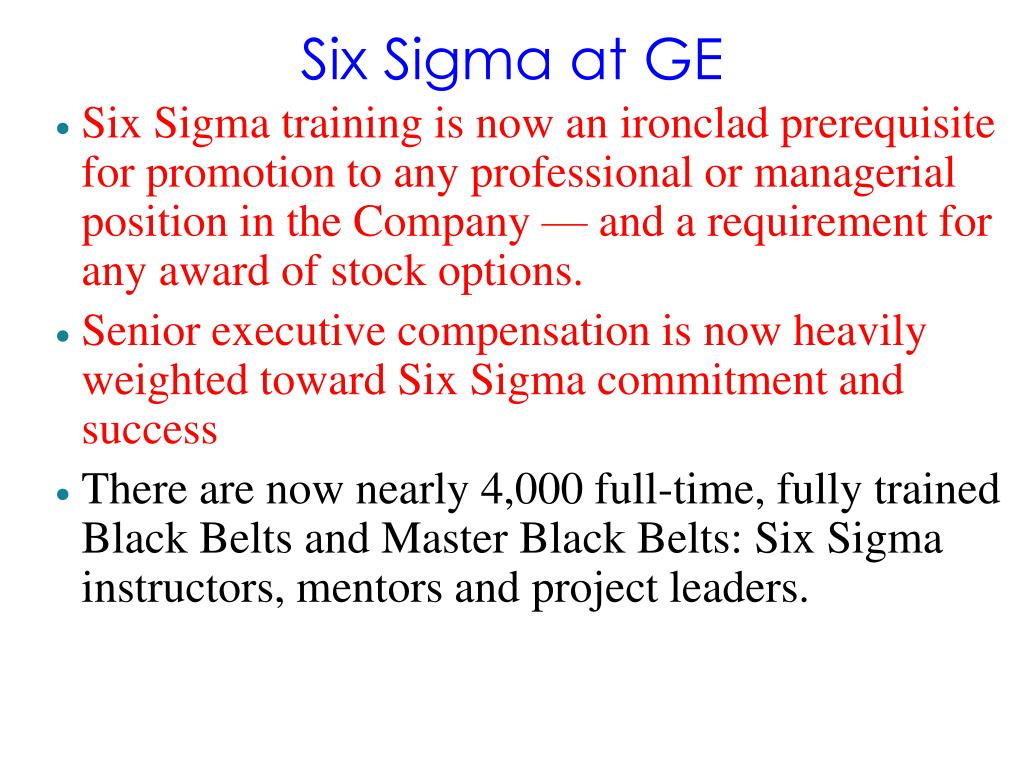 Six Sigma at GE

• Six Sigma training is now an ironclad prerequisite for promotion to any professional or managerial position in the Company — and a requirement for any award of stock options.

• Senior executive compensation is now heavily weighted toward Six Sigma commitment and success

• There are now nearly 4,000 full-time, fully trained Black Belts and Master Black Belts: Six Sigma instructors, mentors and project leaders.